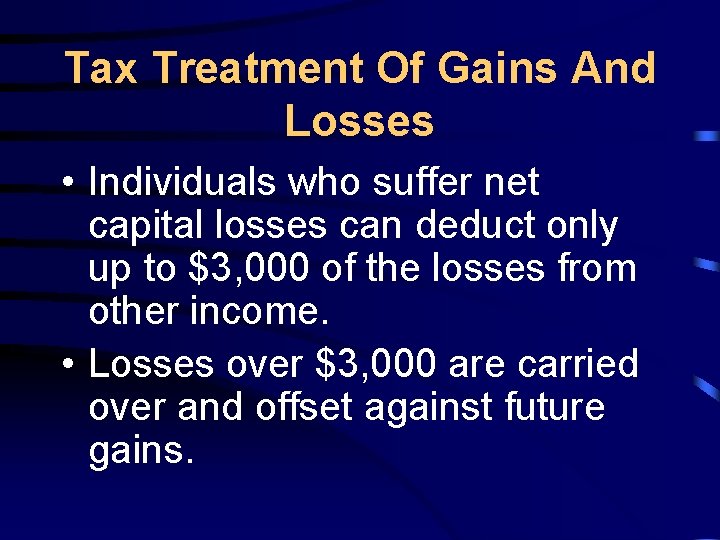 Tax Treatment Of Gains And Losses

• Individuals who suffer net capital losses can deduct only up to \$3,000 of the losses from other income.

• Losses over \$3,000 are carried over and offset against future gains.